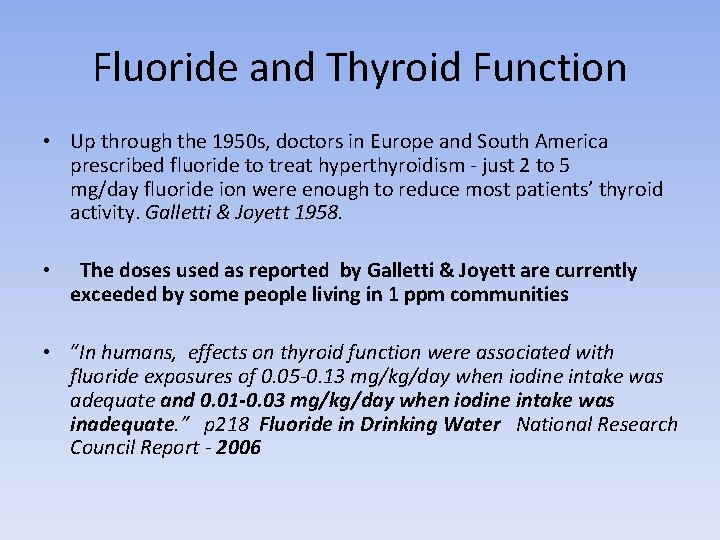 Fluoride and Thyroid Function

• Up through the 1950s, doctors in Europe and South America prescribed fluoride to treat hyperthyroidism - just 2 to 5 mg/day fluoride ion were enough to reduce most patients' thyroid activity. Galletti & Joyett 1958.

• The doses used as reported by Galletti & Joyett are currently exceeded by some people living in 1 ppm communities

• "In humans, effects on thyroid function were associated with fluoride exposures of 0.05-0.13 mg/kg/day when iodine intake was adequate and 0.01-0.03 mg/kg/day when iodine intake was inadequate." p218 Fluoride in Drinking Water National Research Council Report - 2006